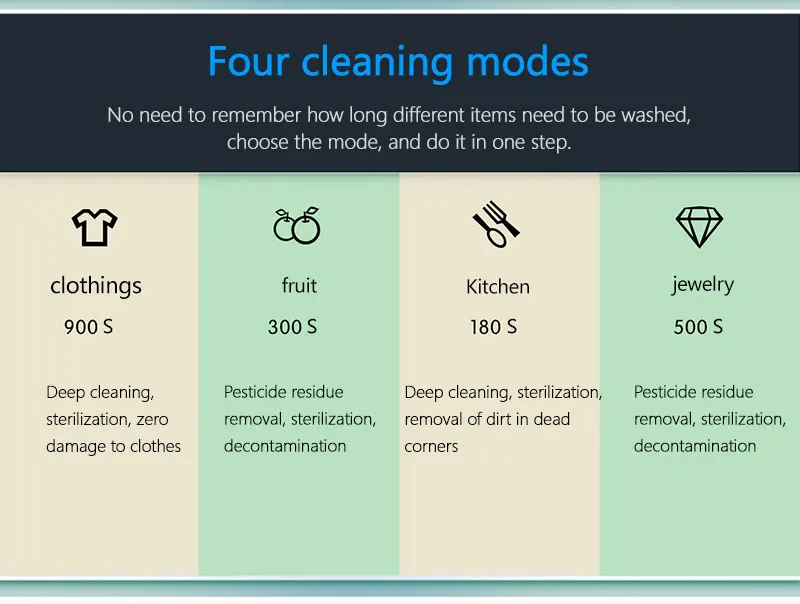 Four cleaning modes

No need to remember how long different items need to be washed, choose the mode, and do it in one step.

clothings

900 S

Deep cleaning, sterilization, zero damage to clothes

fruit

300 S

Pesticide residue removal, sterilization, decontamination

Kitchen

180 S

Deep cleaning, sterilization, removal of dirt in dead corners

jewelry

500 S

Pesticide residue removal, sterilization, decontamination